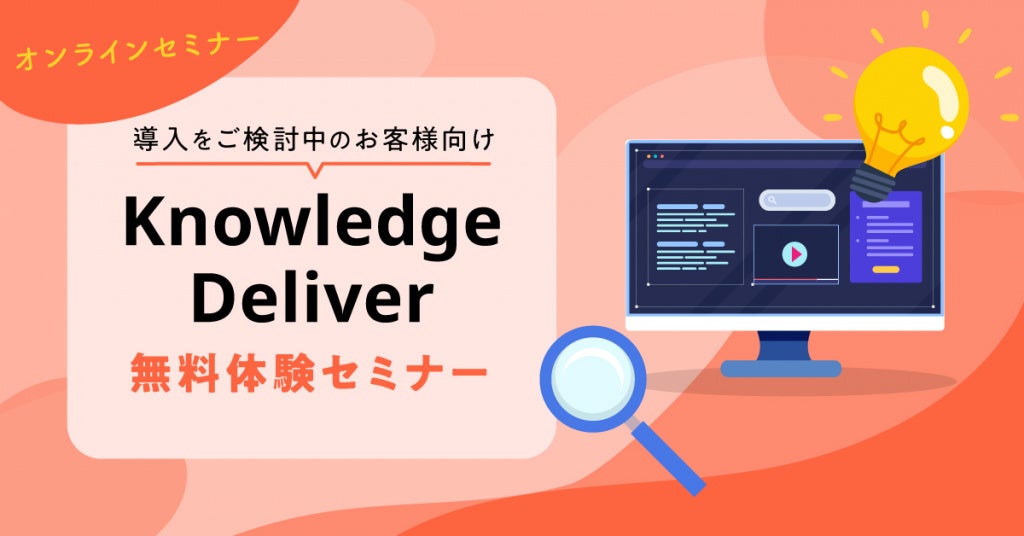 オンラインセミナー

導入をご検討中のお客様向け

Knowledge Deliver

無料体験セミナー